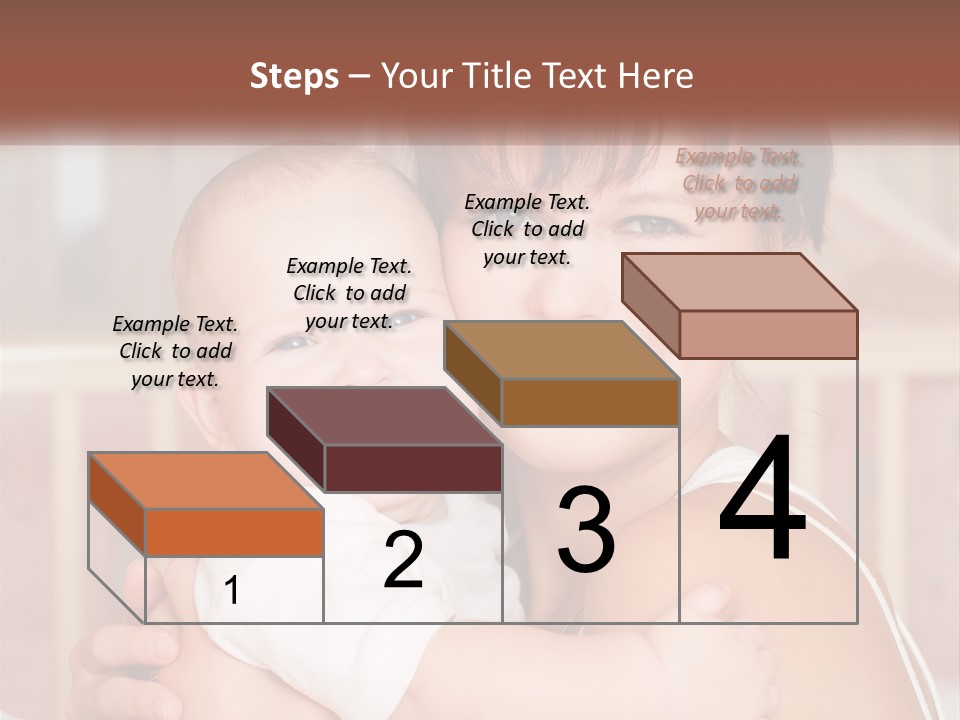 Steps – Your Title Text Here

Example Text. Click to add your text.

Example Text. Click to add your text.

Example Text. Click to add your text.

Example Text. Click to add your text.

1

2

3

4